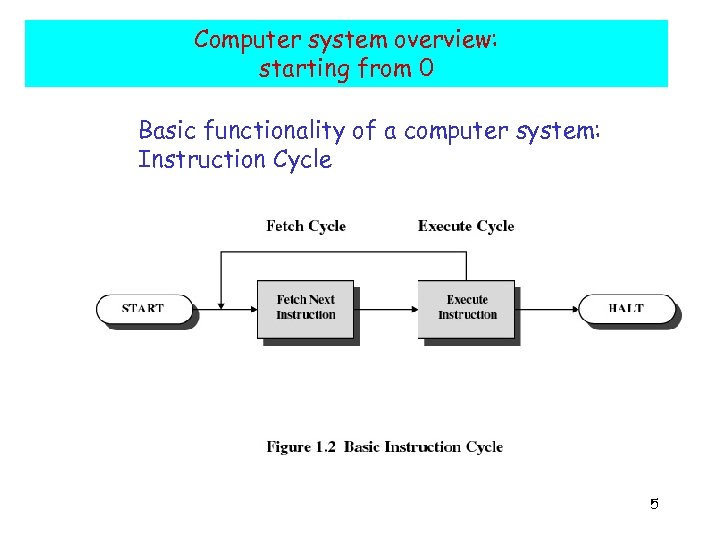 Computer system overview:
starting from 0

Basic functionality of a computer system:
Instruction Cycle

Fetch Cycle

Execute Cycle

START

Fetch Next Instruction

Execute Instruction

HALT

Figure 1.2 Basic Instruction Cycle

5